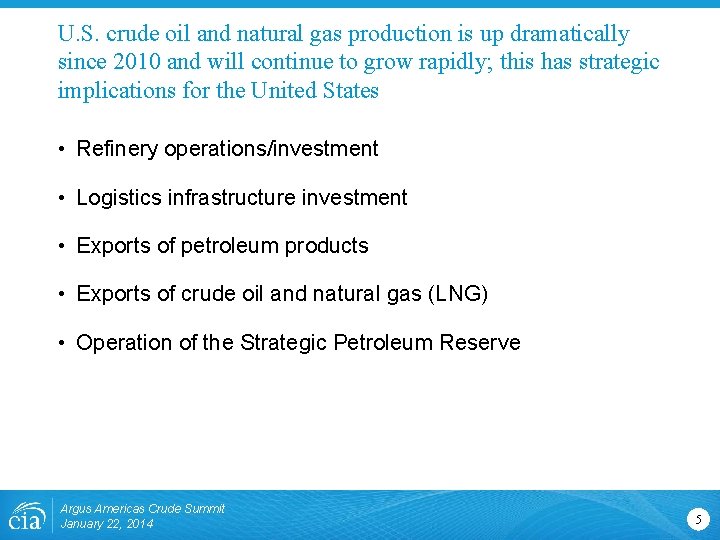 U.S. crude oil and natural gas production is up dramatically since 2010 and will continue to grow rapidly; this has strategic implications for the United States

• Refinery operations/investment

• Logistics infrastructure investment

• Exports of petroleum products

• Exports of crude oil and natural gas (LNG)

• Operation of the Strategic Petroleum Reserve

eia

Argus Americas Crude Summit
January 22, 2014

5